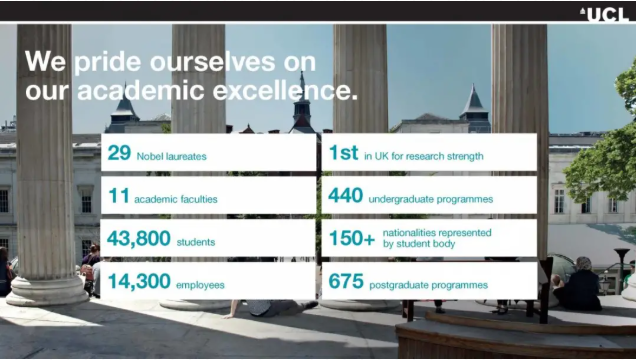 UCL

We pride ourselves on our academic excellence.

29 Nobel laureates

11 academic faculties

43,800 students

14,300 employees

1st in UK for research strength

440 undergraduate programmes

150+ nationalities represented by student body

675 postgraduate programmes